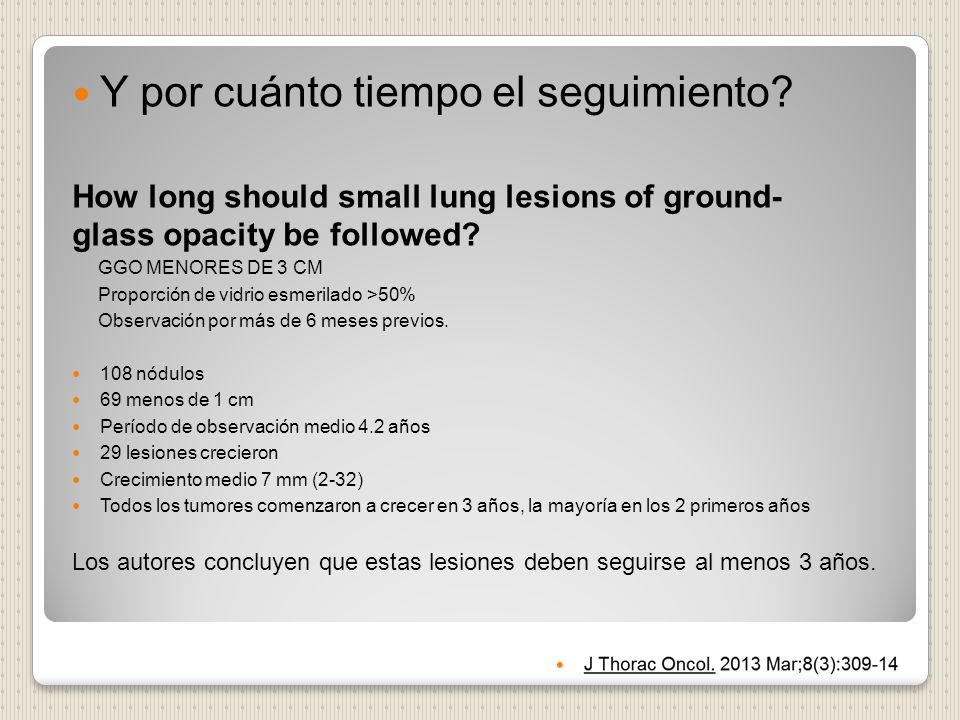 Y por cuánto tiempo el seguimiento?

How long should small lung lesions of ground-glass opacity be followed?

GGO MENORES DE 3 CM

Proporción de vidrio esmerilado >50%

Observación por más de 6 meses previos.

108 nódulos
69 menos de 1 cm
Período de observación medio 4.2 años
29 lesiones crecieron
Crecimiento medio 7 mm (2-32)
Todos los tumores comenzaron a crecer en 3 años, la mayoría en los 2 primeros años

Los autores concluyen que estas lesiones deben seguirse al menos 3 años.

J Thorac Oncol. 2013 Mar;8(3):309-14